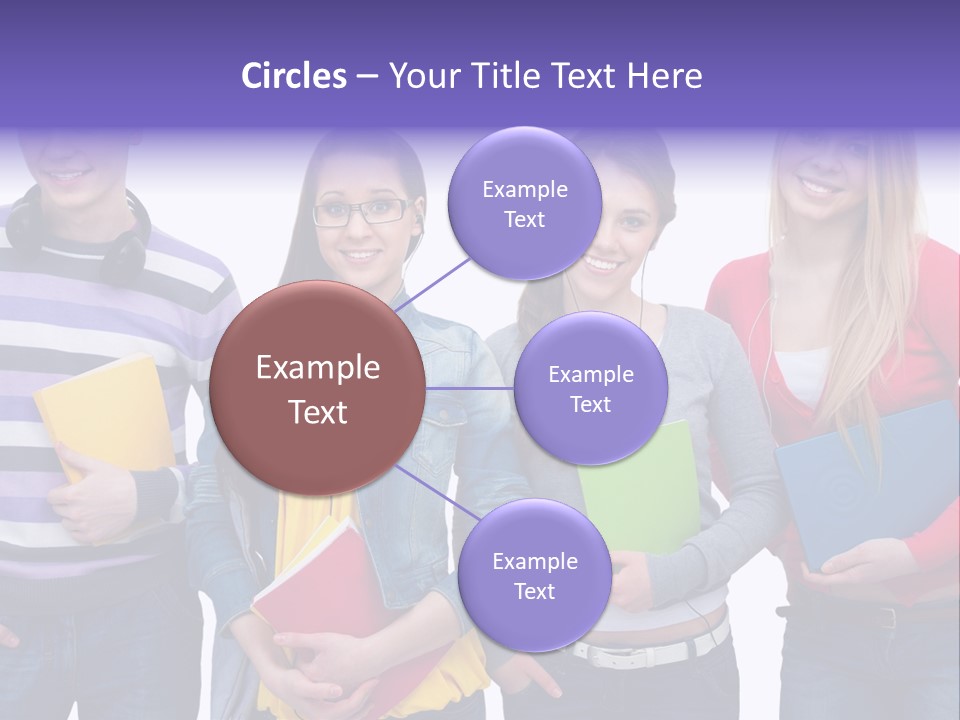 Circles – Your Title Text Here

Example Text

Example Text

Example Text

Example Text